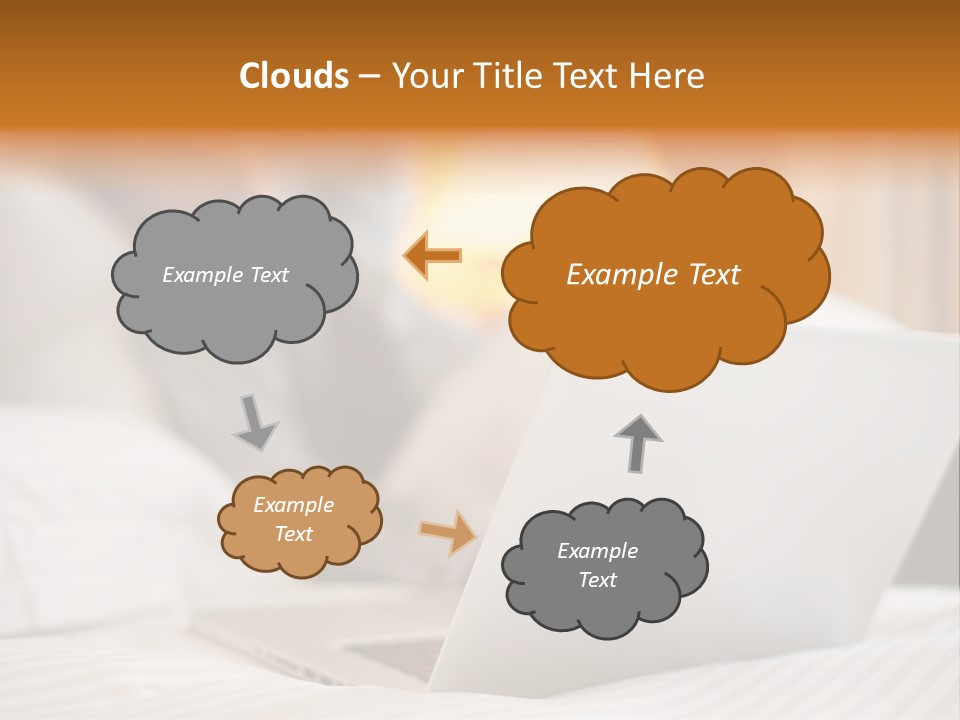 Clouds – Your Title Text Here

Example Text

Example Text

Example Text

Example Text